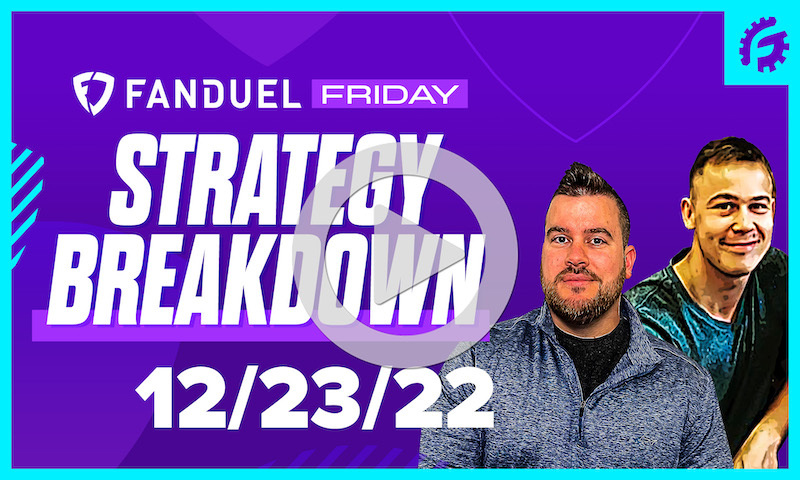 FANDUEL FRIDAY

STRATEGY BREAKDOWN

12/23/22